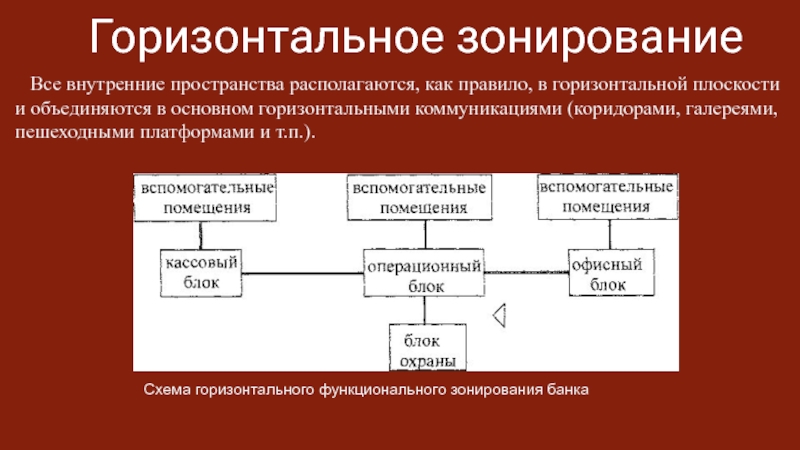 Горизонтальное зонирование

Все внутренние пространства располагаются, как правило, в горизонтальной плоскости и объединяются в основном горизонтальными коммуникациями (коридорами, галереями, пешеходными платформами и т.п.).

вспомогательные помещения

вспомогательные помещения

вспомогательные помещения

кассовый блок

операционный блок

офисный блок

блок охраны

Схема горизонтального функционального зонирования банка